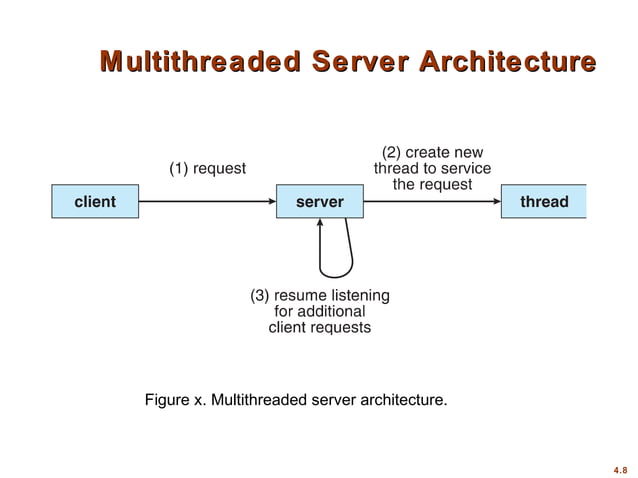 Multithreaded Server Architecture

(1) request

(2) create new thread to service the request

client

server

thread

(3) resume listening for additional client requests

Figure x. Multithreaded server architecture.

4.8